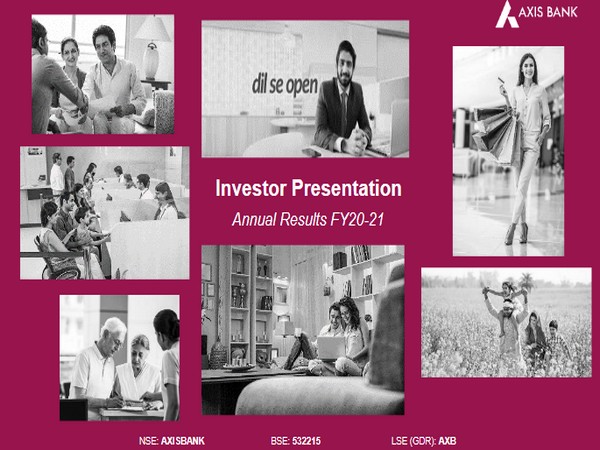 AXIS BANK

dil se open

Investor Presentation

Annual Results FY20-21

NSE: AXISBANK BSE: 532215 LSE (GDR): AXB